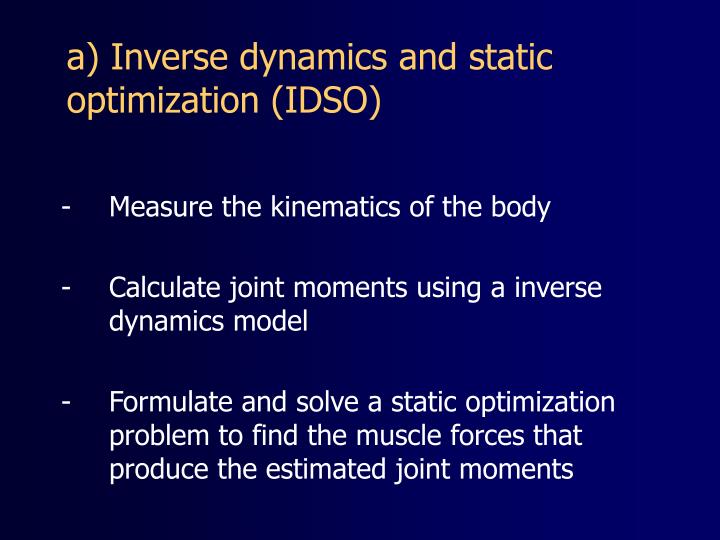 a) Inverse dynamics and static optimization (IDSO)

- Measure the kinematics of the body

- Calculate joint moments using a inverse dynamics model

- Formulate and solve a static optimization problem to find the muscle forces that produce the estimated joint moments